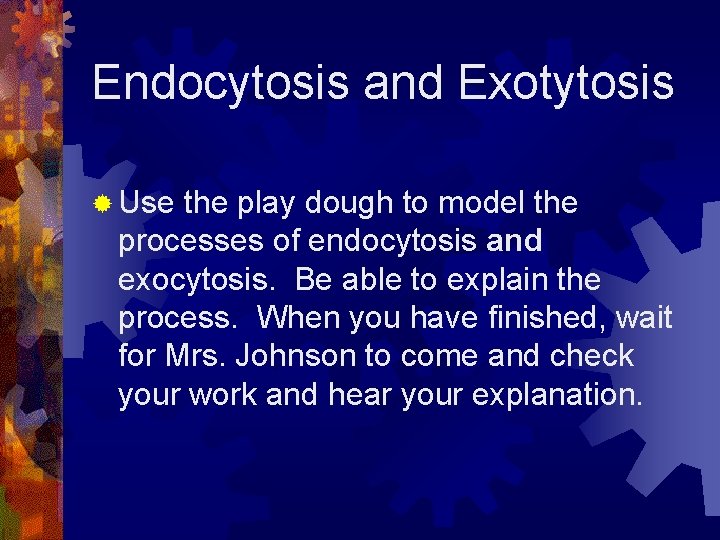 Endocytosis and Exotytosis

Use the play dough to model the processes of endocytosis and exocytosis. Be able to explain the process. When you have finished, wait for Mrs. Johnson to come and check your work and hear your explanation.